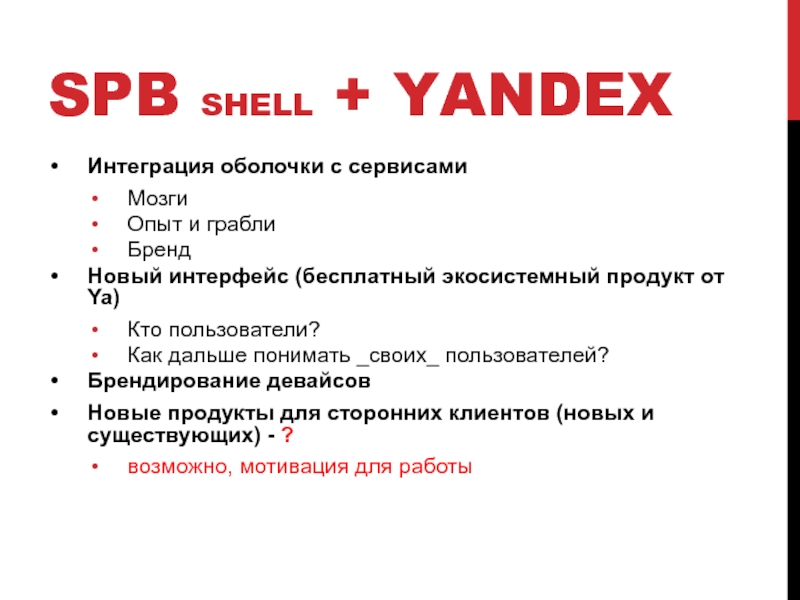 SPB SHELL + YANDEX

• Интеграция оболочки с сервисами
  • Мозги
  • Опыт и грабли
  • Бренд
• Новый интерфейс (бесплатный экосистемный продукт от Ya)
  • Кто пользователи?
  • Как дальше понимать _своих_ пользователей?
• Брендирование девайсов
• Новые продукты для сторонних клиентов (новых и существующих) - ?
  • возможно, мотивация для работы